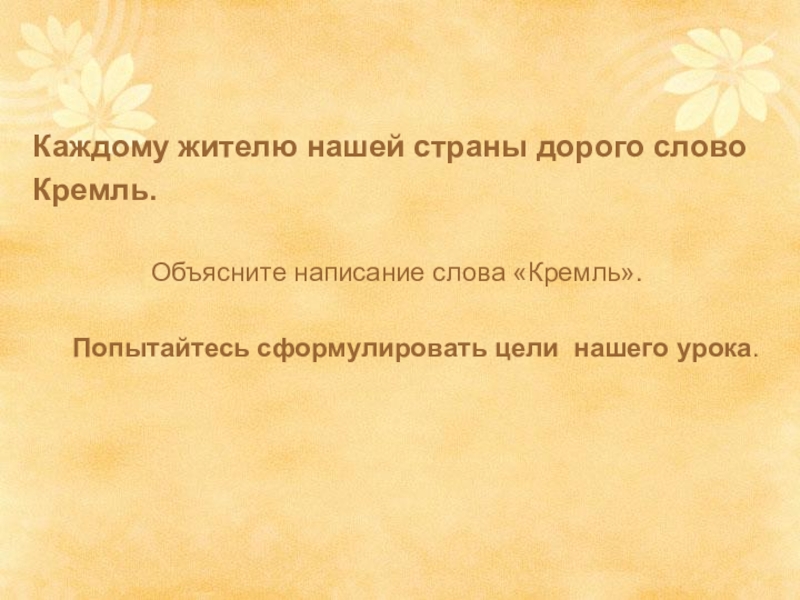 Каждому жителю нашей страны дорого слово Кремль.

Объясните написание слова «Кремль».

Попытайтесь сформулировать цели нашего урока.